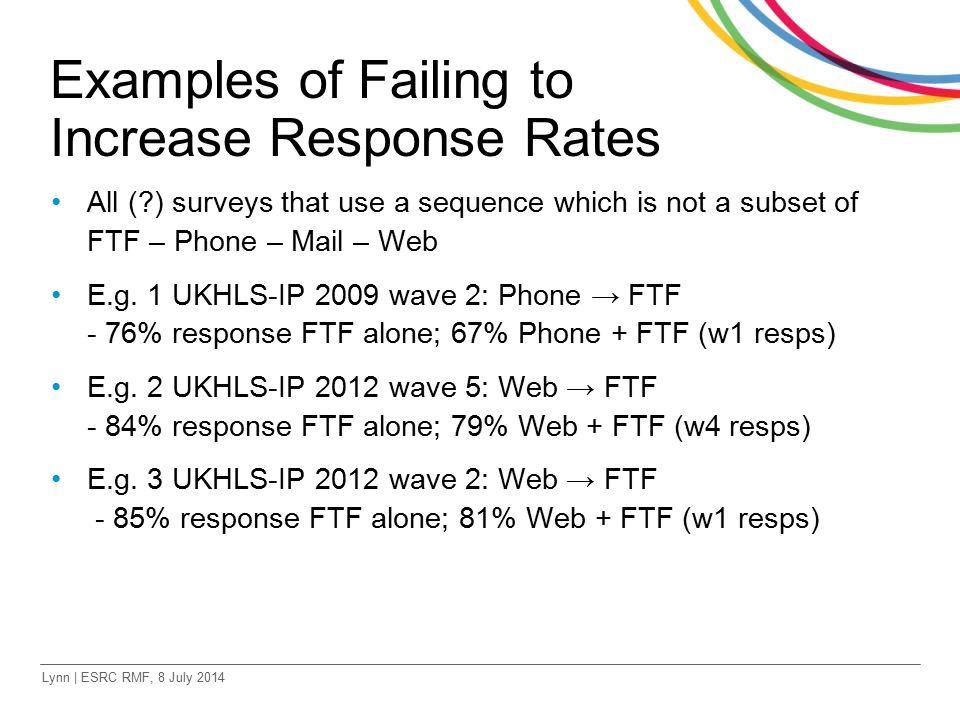 Examples of Failing to Increase Response Rates

• All (?) surveys that use a sequence which is not a subset of FTF – Phone – Mail – Web

• E.g. 1 UKHLS-IP 2009 wave 2: Phone → FTF
- 76% response FTF alone; 67% Phone + FTF (w1 resps)

• E.g. 2 UKHLS-IP 2012 wave 5: Web → FTF
- 84% response FTF alone; 79% Web + FTF (w4 resps)

• E.g. 3 UKHLS-IP 2012 wave 2: Web → FTF
- 85% response FTF alone; 81% Web + FTF (w1 resps)

Lynn | ESRC RMF, 8 July 2014